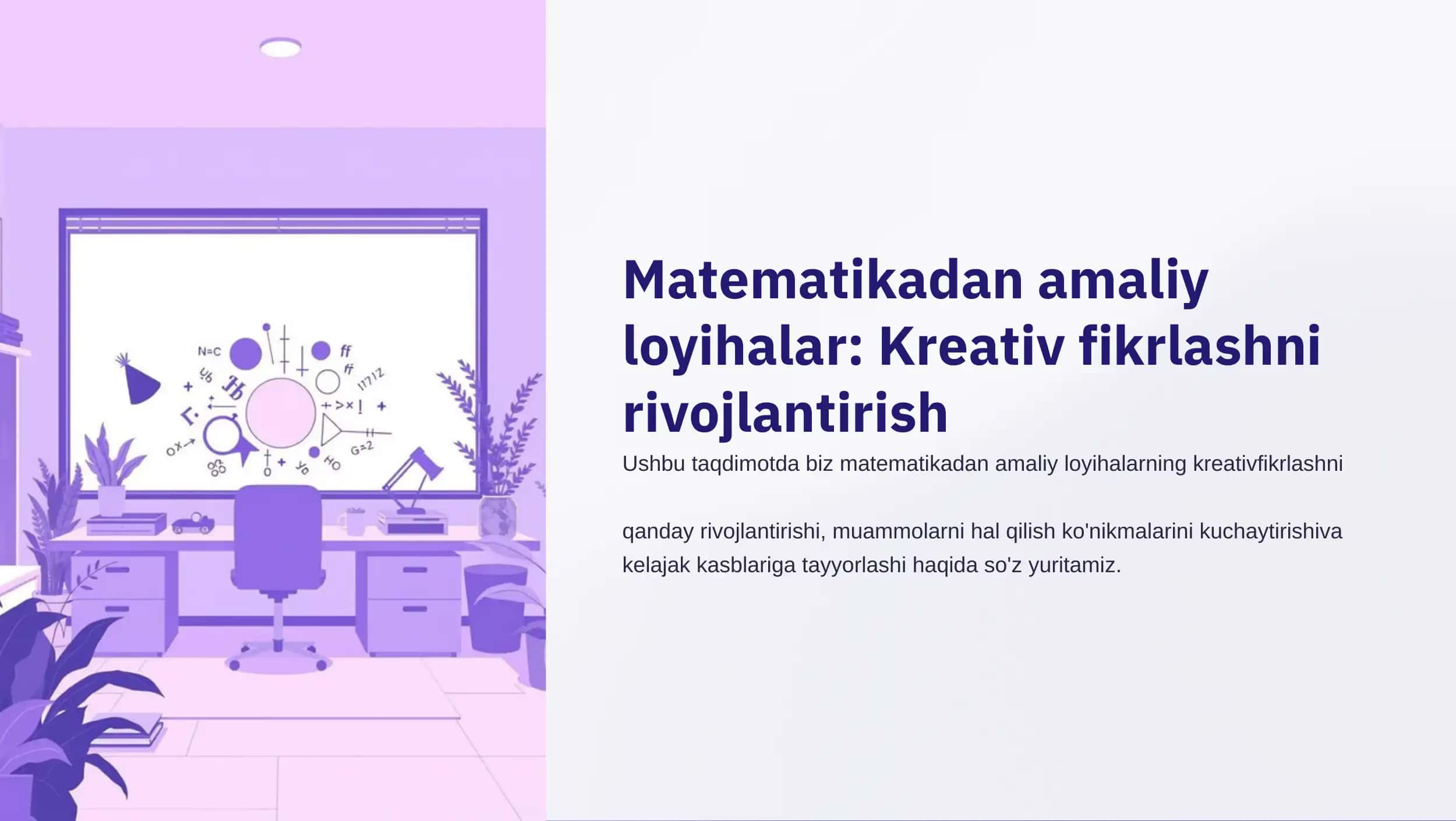 N=C
ff
ff
G=2
HO

Matematikadan amaliy loyihalar: Kreativ fikrlashni rivojlantirish

Ushbu taqdimotda biz matematikadan amaliy loyihalarning kreativfikrlashni

qanday rivojlantirishi, muammolarni hal qilish ko'nikmalarini kuchaytirishiva kelajak kasblariga tayyorlashi haqida so'z yuritamiz.